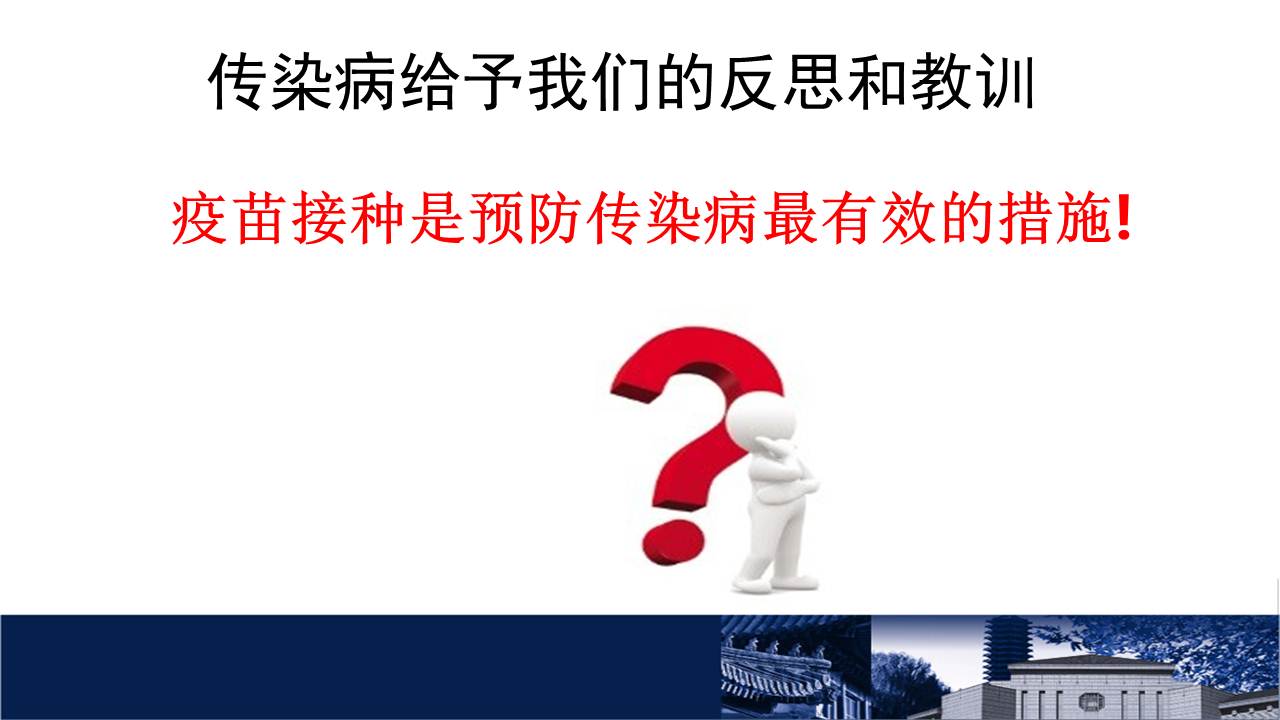 传染病给予我们的反思和教训

疫苗接种是预防传染病最有效的措施!